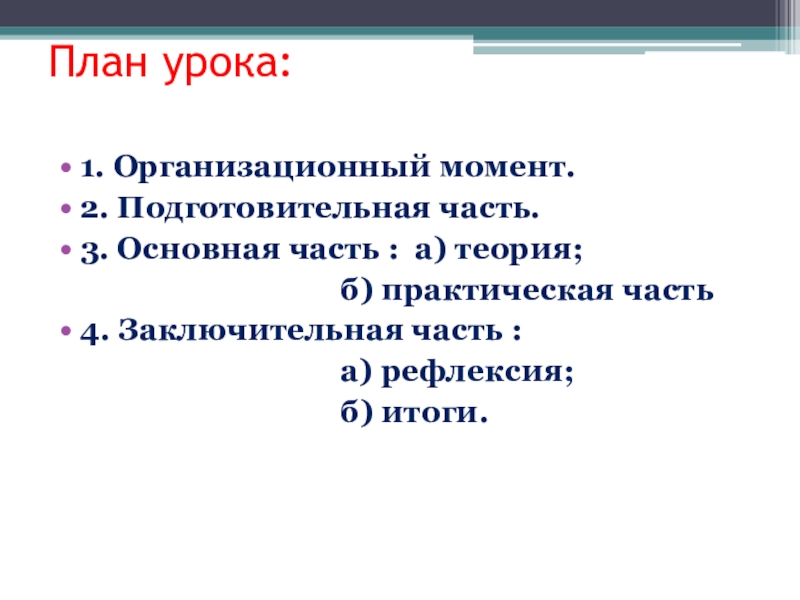 План урока:

• 1. Организационный момент.
• 2. Подготовительная часть.
• 3. Основная часть : а) теория;
б) практическая часть
• 4. Заключительная часть :
а) рефлексия;
б) итоги.